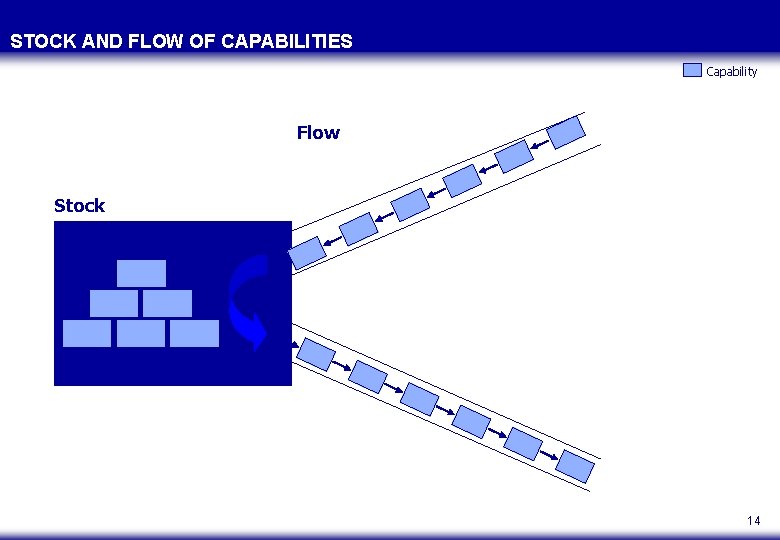 STOCK AND FLOW OF CAPABILITIES

Capability

Flow

Stock

14